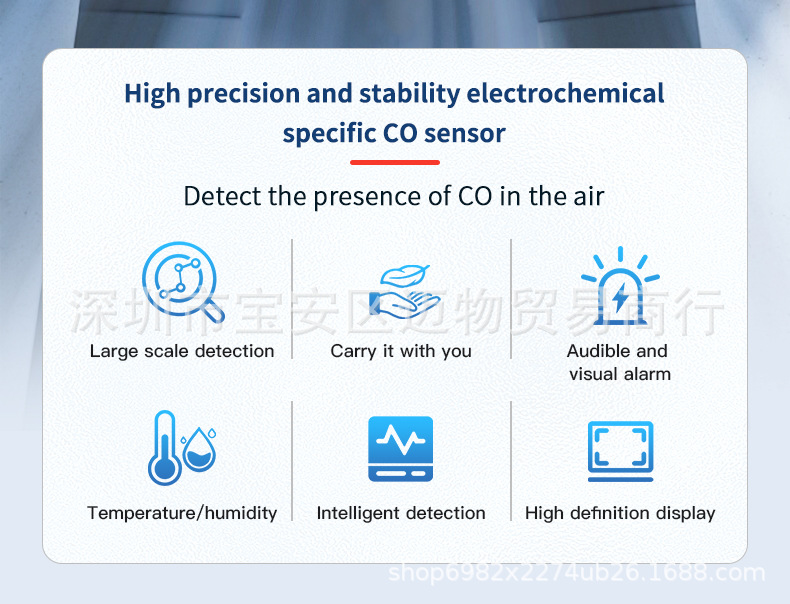 High precision and stability electrochemical specific CO sensor

Detect the presence of CO in the air

深圳市宝安区迈物贸易商行

Large scale detection

Carry it with you

Audible and visual alarm

Temperature/humidity

Intelligent detection

High definition display

shop6982x2274ub26.1688.com